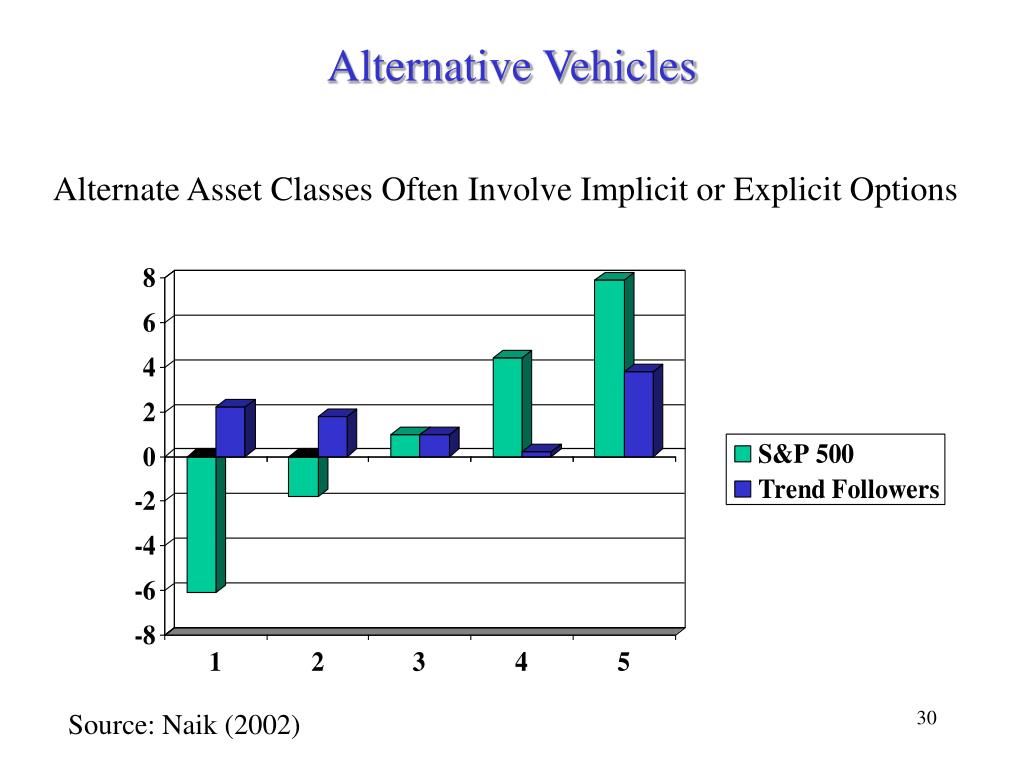 Alternative Vehicles

Alternate Asset Classes Often Involve Implicit or Explicit Options

8
6
4
2
0
-2
-4
-6
-8

1 2 3 4 5

S&P 500
Trend Followers

Source: Naik (2002)

30